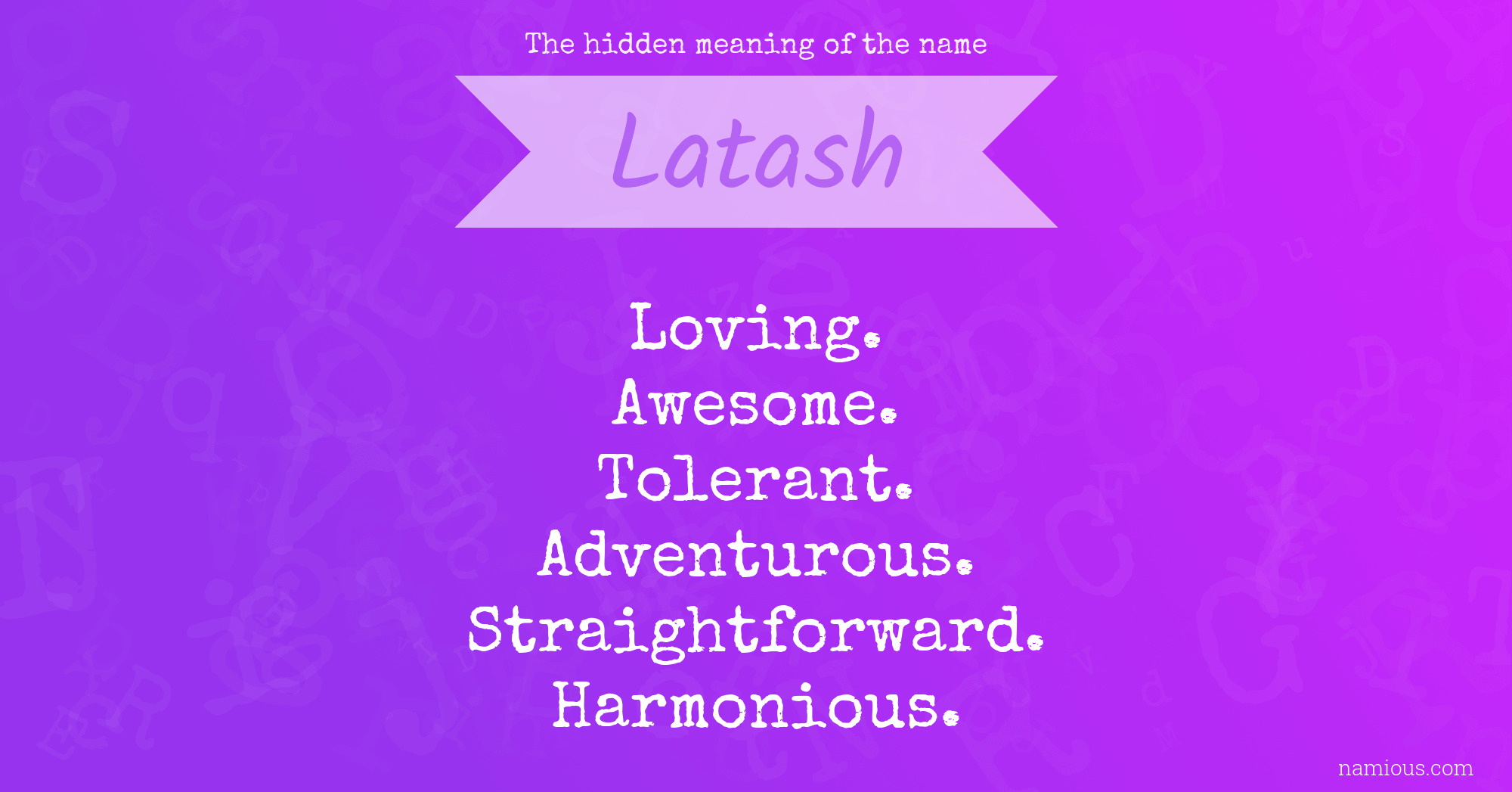 The hidden meaning of the name

Latash

Loving.
Awesome.
Tolerant.
Adventurous.
Straightforward.
Harmonious.

namious.com